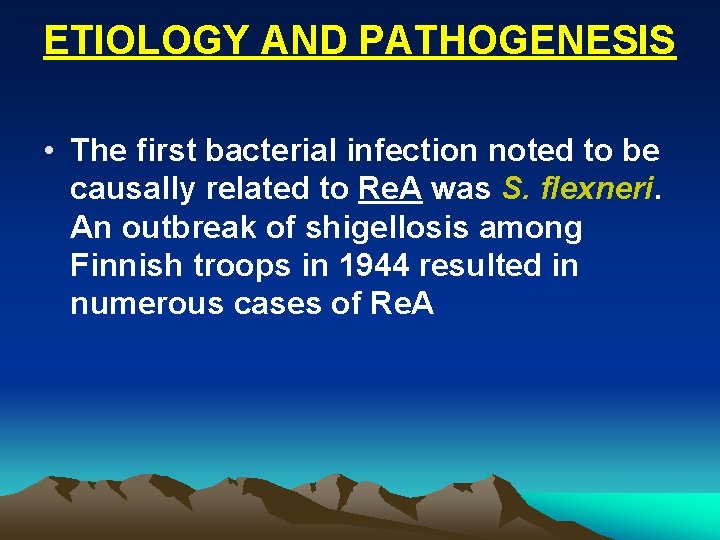 ETIOLOGY AND PATHOGENESIS

• The first bacterial infection noted to be causally related to ReA was S. flexneri. An outbreak of shigellosis among Finnish troops in 1944 resulted in numerous cases of ReA